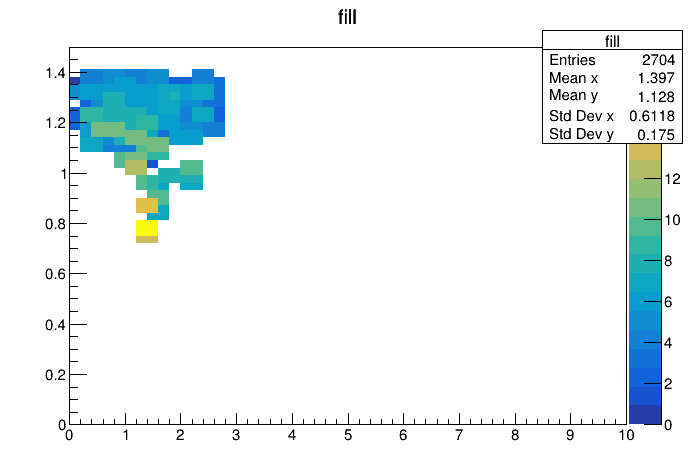 fill

| fill | |
|---|---|
| Entries | 2704 |
| Mean x | 1.397 |
| Mean y | 1.128 |
| Std Dev x | 0.6118 |
| Std Dev y | 0.175 |

1.4
1.2
1
0.8
0.6
0.4
0.2
0

0 1 2 3 4 5 6 7 8 9 10

12
10
8
6
4
2
0